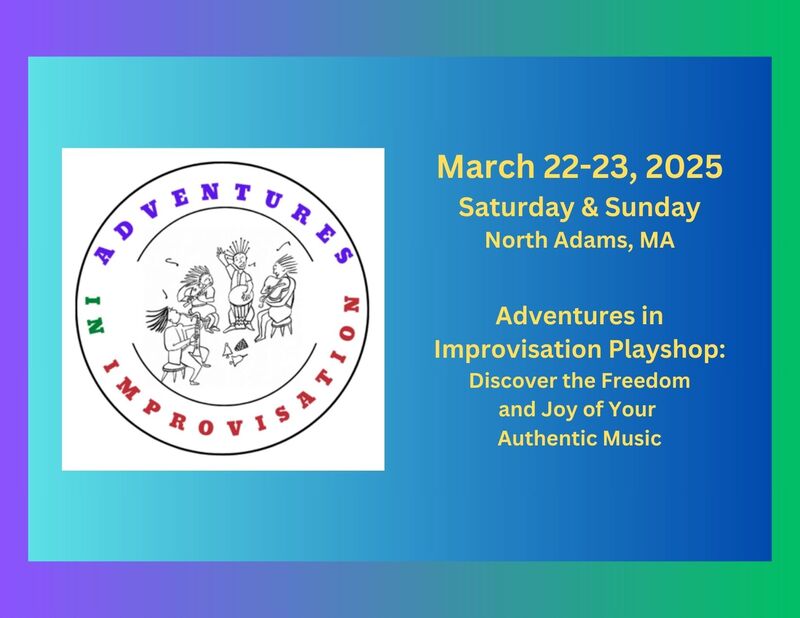 ADVENTURES IN IMPROVISATION

March 22-23, 2025
Saturday & Sunday
North Adams, MA

Adventures in Improvisation Playshop:
Discover the Freedom and Joy of Your Authentic Music